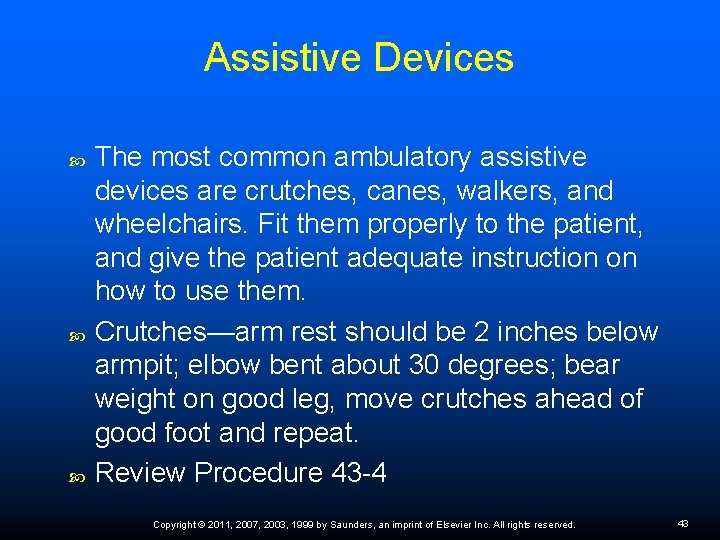 Assistive Devices

The most common ambulatory assistive devices are crutches, canes, walkers, and wheelchairs. Fit them properly to the patient, and give the patient adequate instruction on how to use them.

Crutches—arm rest should be 2 inches below armpit; elbow bent about 30 degrees; bear weight on good leg, move crutches ahead of good foot and repeat.

Review Procedure 43-4

Copyright © 2011, 2007, 2003, 1999 by Saunders, an imprint of Elsevier Inc. All rights reserved.

43